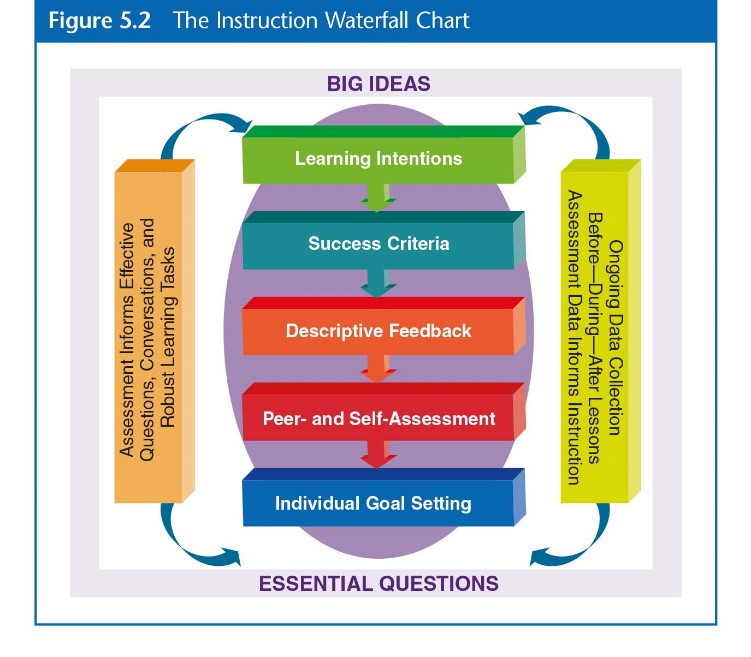 Figure 5.2 The Instruction Waterfall Chart

BIG IDEAS

Assessment Informs Effective Questions, Conversations, and Robust Learning Tasks

Learning Intentions

Success Criteria

Descriptive Feedback

Peer- and Self-Assessment

Individual Goal Setting

Ongoing Data Collection Before—During—After Lessons Assessment Data Informs Instruction

ESSENTIAL QUESTIONS